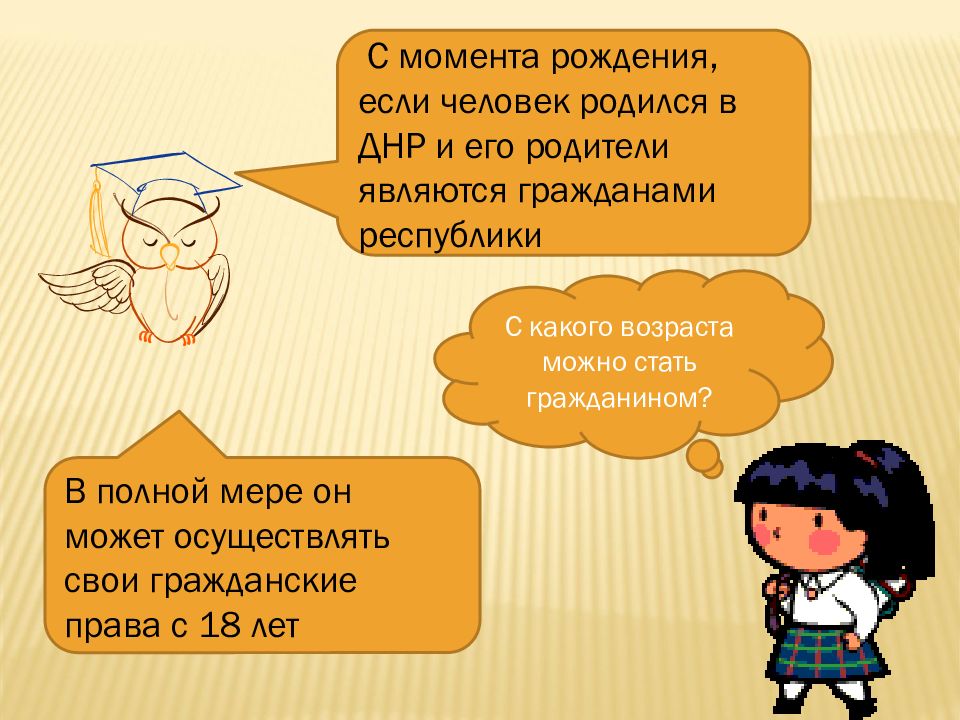 С момента рождения, если человек родился в ДНР и его родители являются гражданами республики

С какого возраста можно стать гражданином?

В полной мере он может осуществлять свои гражданские права с 18 лет